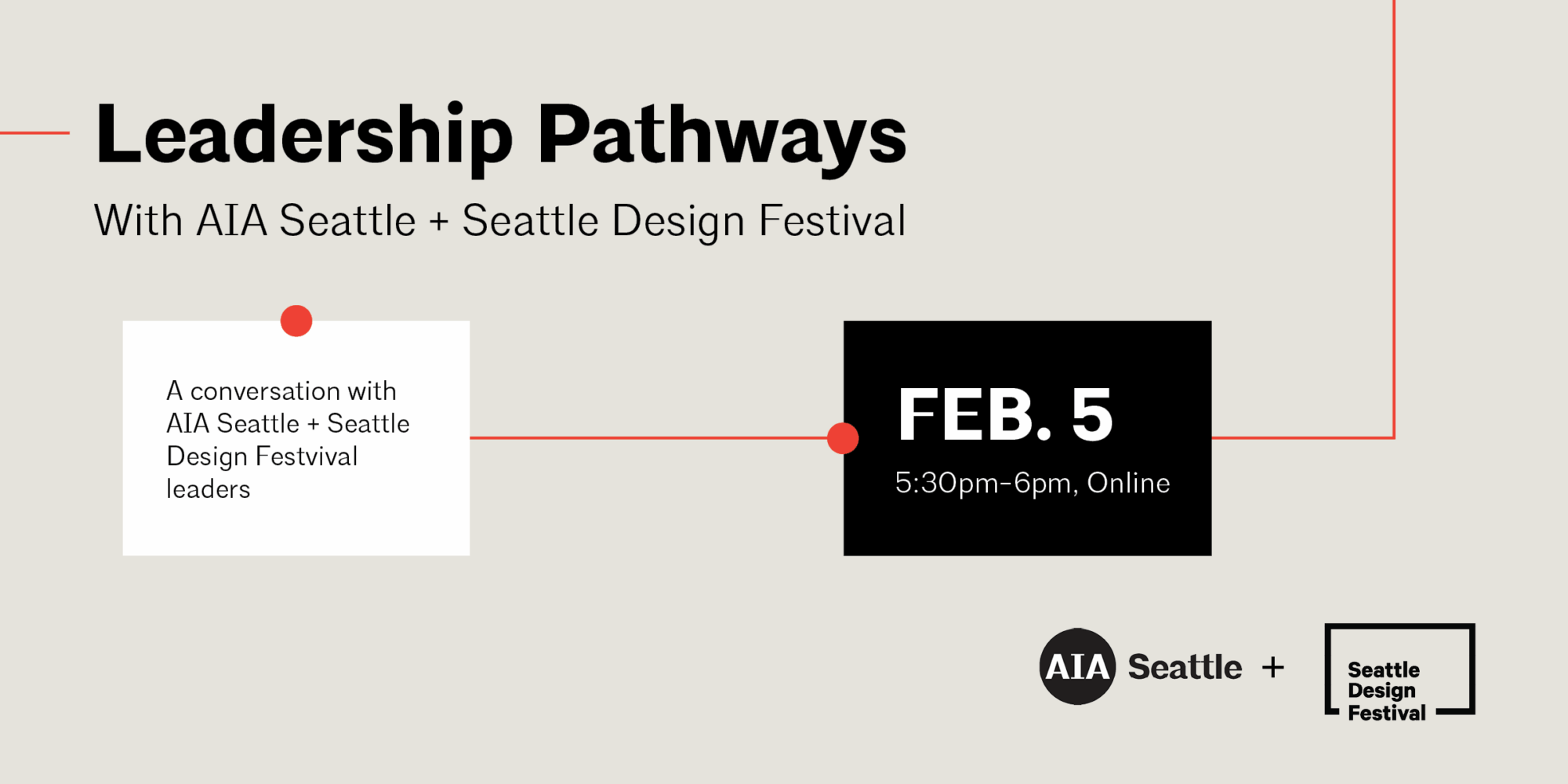 Leadership Pathways

With AIA Seattle + Seattle Design Festival

A conversation with AIA Seattle + Seattle Design Festvival leaders

FEB. 5

5:30pm-6pm, Online

AIA Seattle +

Seattle Design Festival